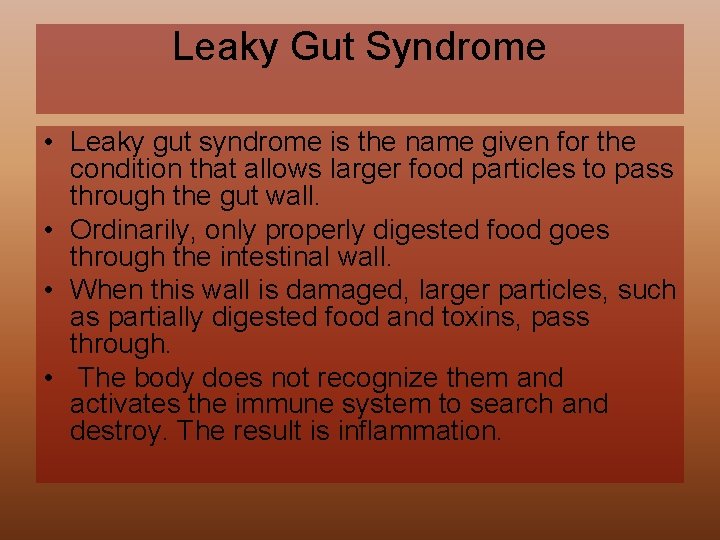 Leaky Gut Syndrome

• Leaky gut syndrome is the name given for the condition that allows larger food particles to pass through the gut wall.
• Ordinarily, only properly digested food goes through the intestinal wall.
• When this wall is damaged, larger particles, such as partially digested food and toxins, pass through.
• The body does not recognize them and activates the immune system to search and destroy. The result is inflammation.